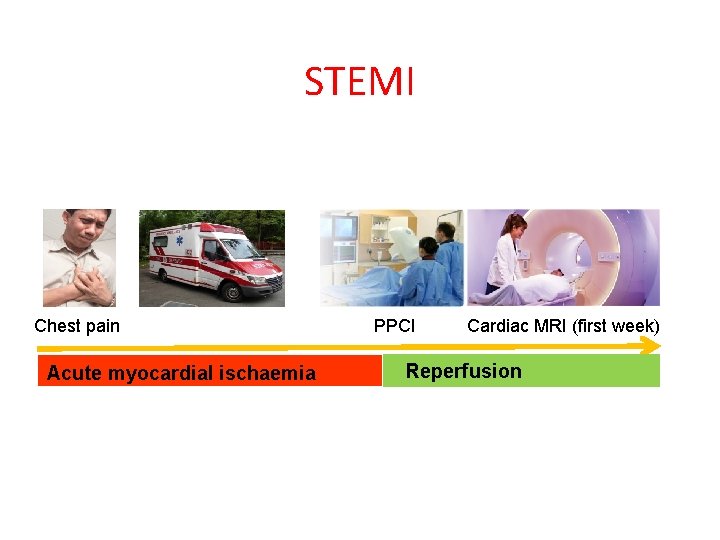 STEMI

Chest pain

PPCI

Cardiac MRI (first week)

Acute myocardial ischaemia

Reperfusion